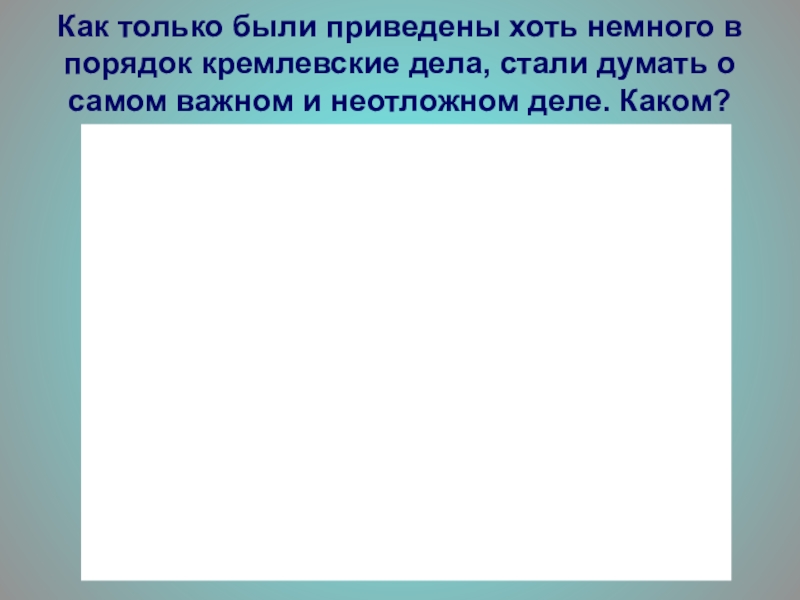 Как только были приведены хоть немного в порядок кремлевские дела, стали думать о самом важном и неотложном деле. Каком?